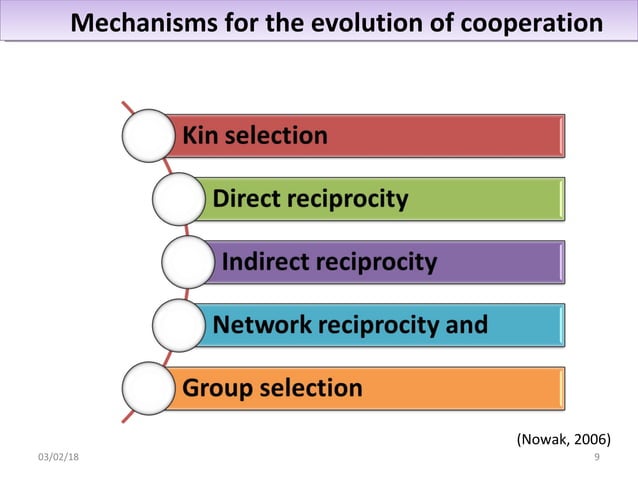 Mechanisms for the evolution of cooperation

Kin selection

Direct reciprocity

Indirect reciprocity

Network reciprocity and

Group selection

(Nowak, 2006)

03/02/18

9